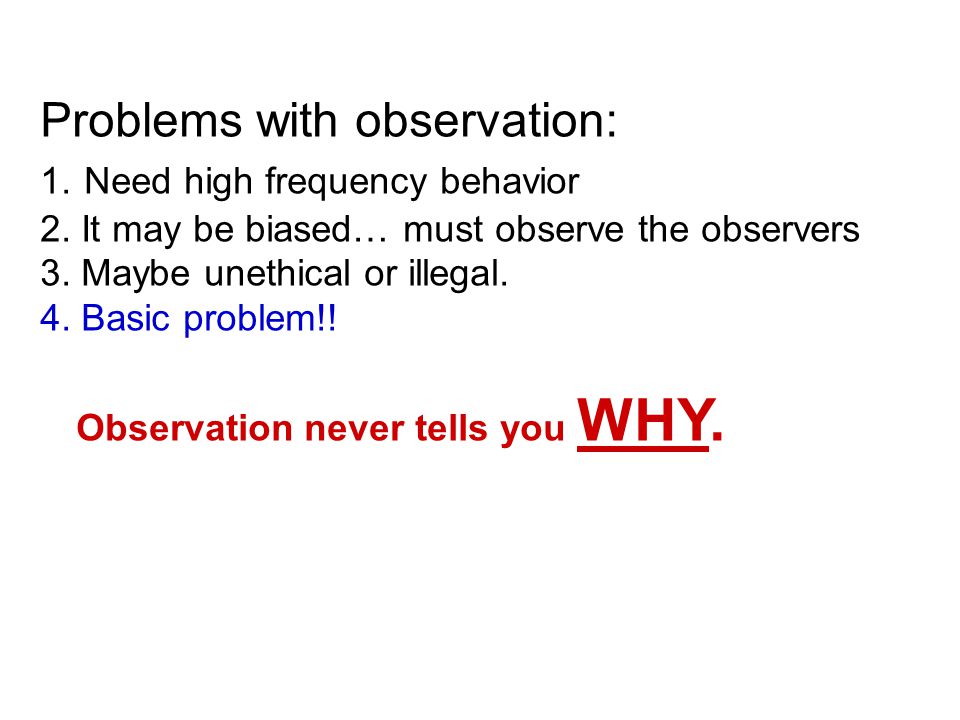 Problems with observation:

1. Need high frequency behavior
2. It may be biased… must observe the observers
3. Maybe unethical or illegal.
4. Basic problem!!

Observation never tells you WHY.